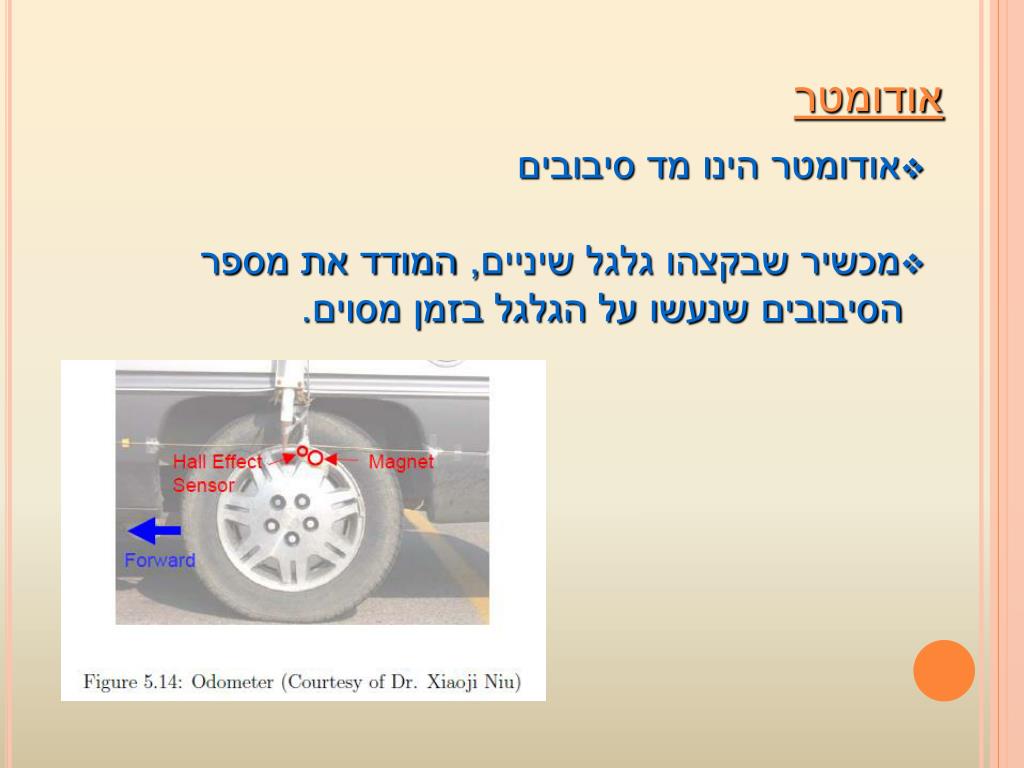 אודומטר

❖אודומטר הינו מד סיבובים

❖מכשיר שבקצהו גלגל שיניים, המודד את מספר הסיבובים שנעשו על הגלגל בזמן מסוים.

Hall Effect Sensor

Magnet

Forward

Figure 5.14: Odometer (Courtesy of Dr. Xiaoji Niu)